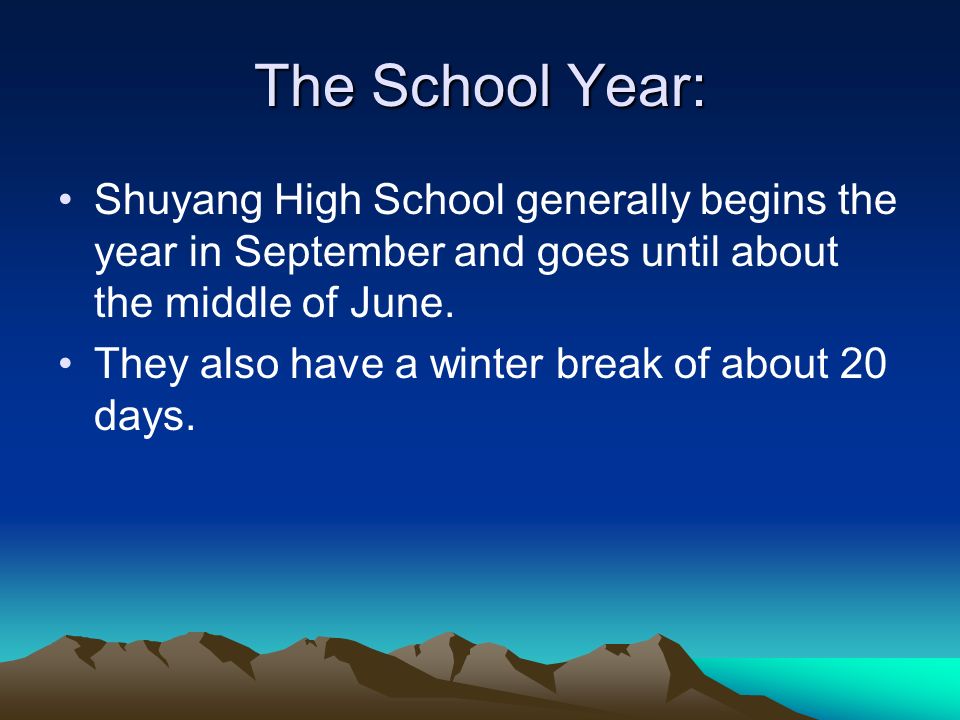 The School Year:

• Shuyang High School generally begins the year in September and goes until about the middle of June.

• They also have a winter break of about 20 days.